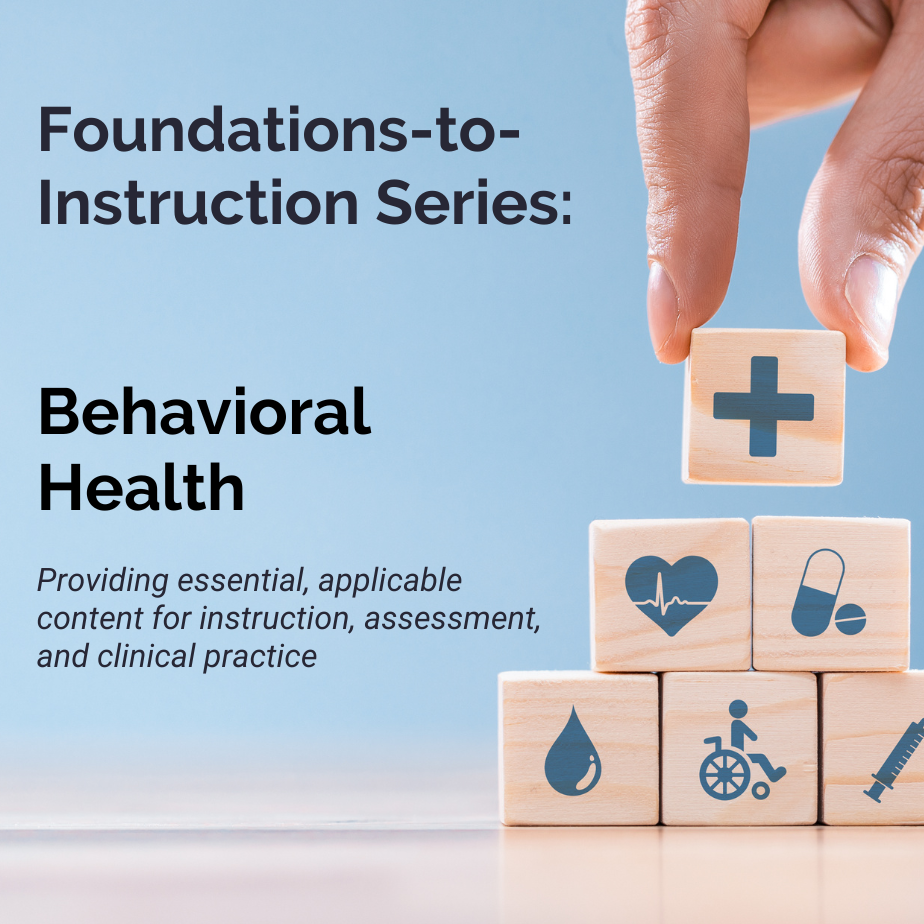 Foundations-to-Instruction Series:

Behavioral Health

Providing essential, applicable content for instruction, assessment, and clinical practice